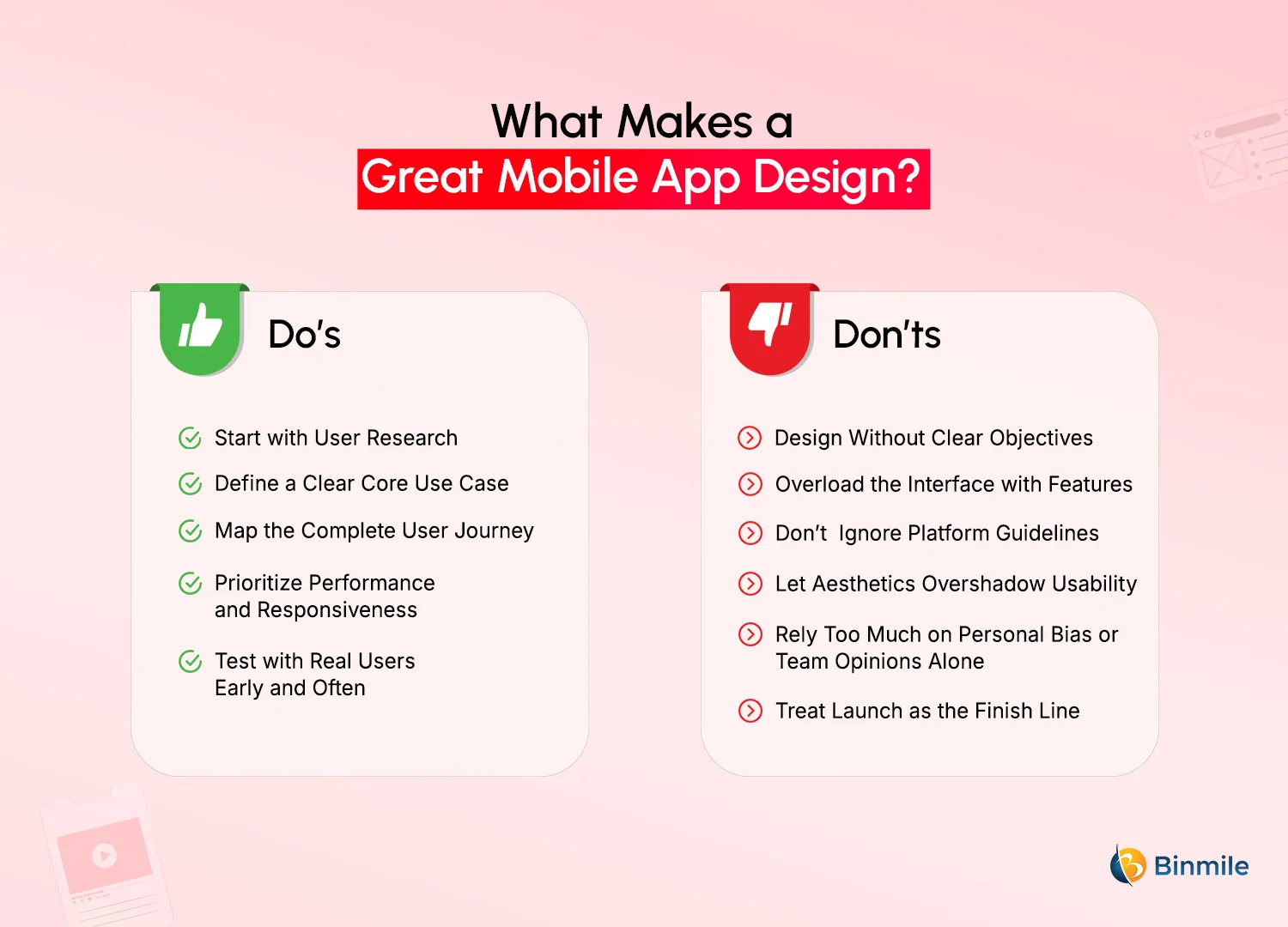 What Makes a
Great Mobile App Design?

Do's

Start with User Research
Define a Clear Core Use Case
Map the Complete User Journey
Prioritize Performance and Responsiveness
Test with Real Users Early and Often

Don'ts

Design Without Clear Objectives
Overload the Interface with Features
Don't Ignore Platform Guidelines
Let Aesthetics Overshadow Usability
Rely Too Much on Personal Bias or Team Opinions Alone
Treat Launch as the Finish Line

Binmile